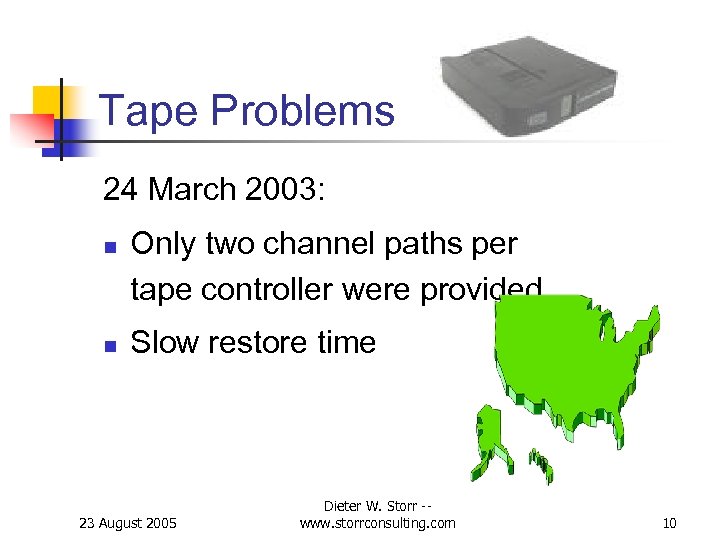 Tape Problems

24 March 2003:

- Only two channel paths per tape controller were provided
- Slow restore time

23 August 2005

Dieter W. Storr -- www.storrconsulting.com

10